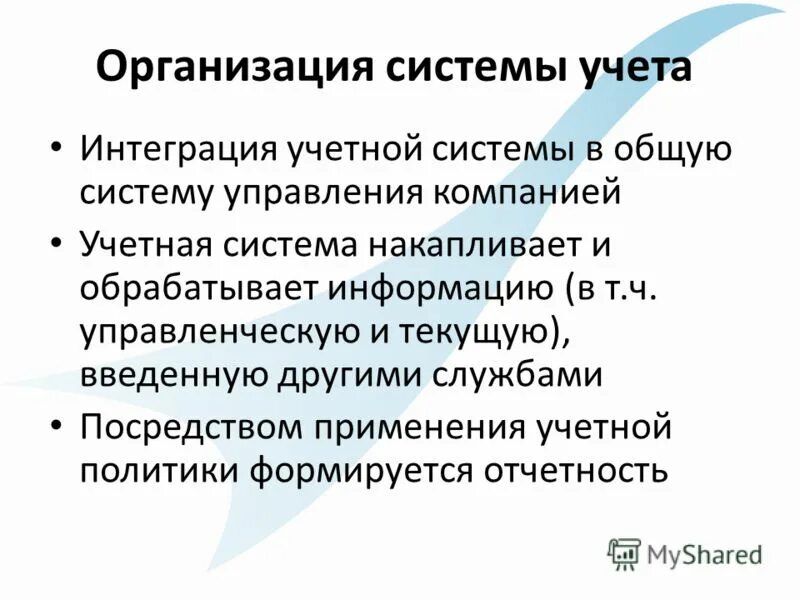 Организация системы учета

• Интеграция учетной системы в общую систему управления компанией
• Учетная система накапливает и обрабатывает информацию (в т.ч. управленческую и текущую), введенную другими службами
• Посредством применения учетной политики формируется отчетность

MyShared